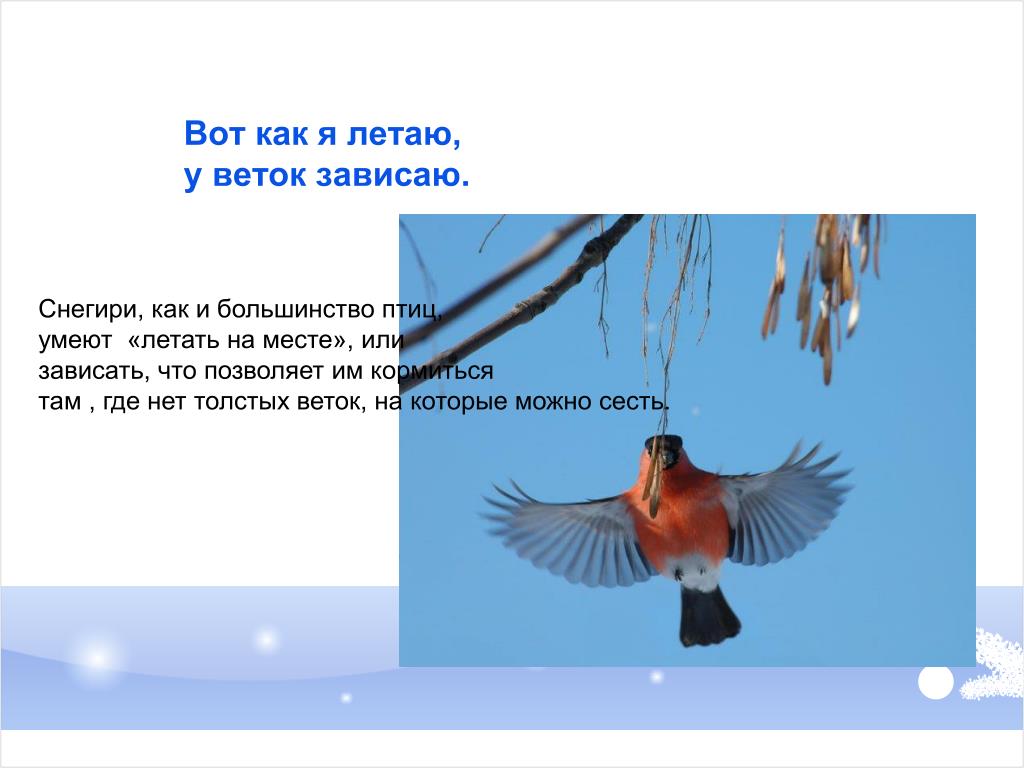 Вот как я летаю,
у веток зависаю.

Снегири, как и большинство птиц, умеют «летать на месте», или зависать, что позволяет им кормиться там , где нет толстых веток, на которые можно сесть.